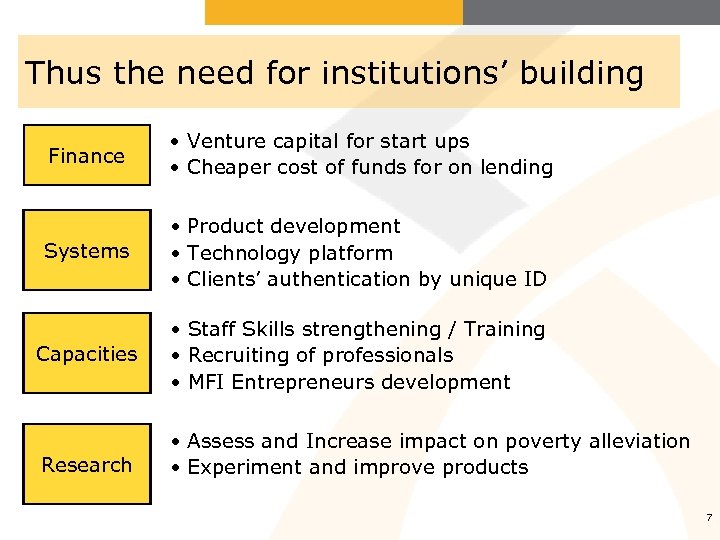 Thus the need for institutions' building

Finance

• Venture capital for start ups
• Cheaper cost of funds for on lending

Systems

• Product development
• Technology platform
• Clients' authentication by unique ID

Capacities

• Staff Skills strengthening / Training
• Recruiting of professionals
• MFI Entrepreneurs development

Research

• Assess and Increase impact on poverty alleviation
• Experiment and improve products

7